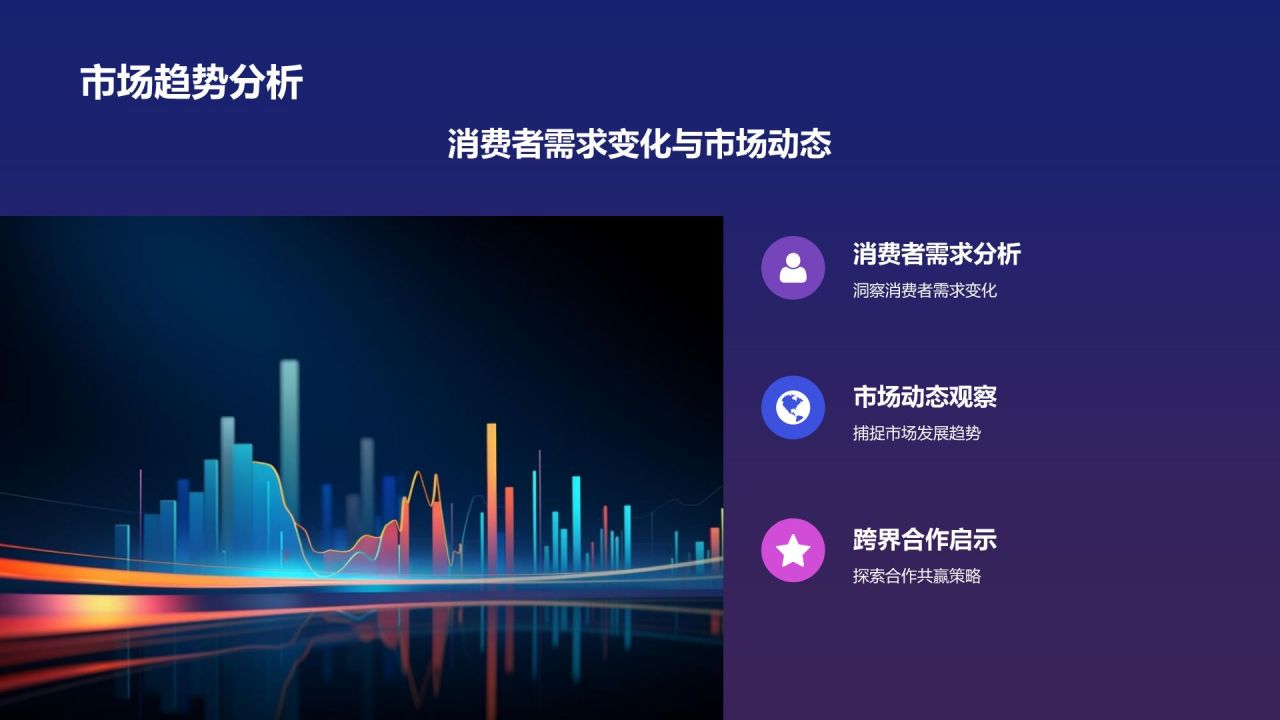 市场趋势分析

消费者需求变化与市场动态

消费者需求分析
洞察消费者需求变化

市场动态观察
捕捉市场发展趋势

跨界合作启示
探索合作共赢策略